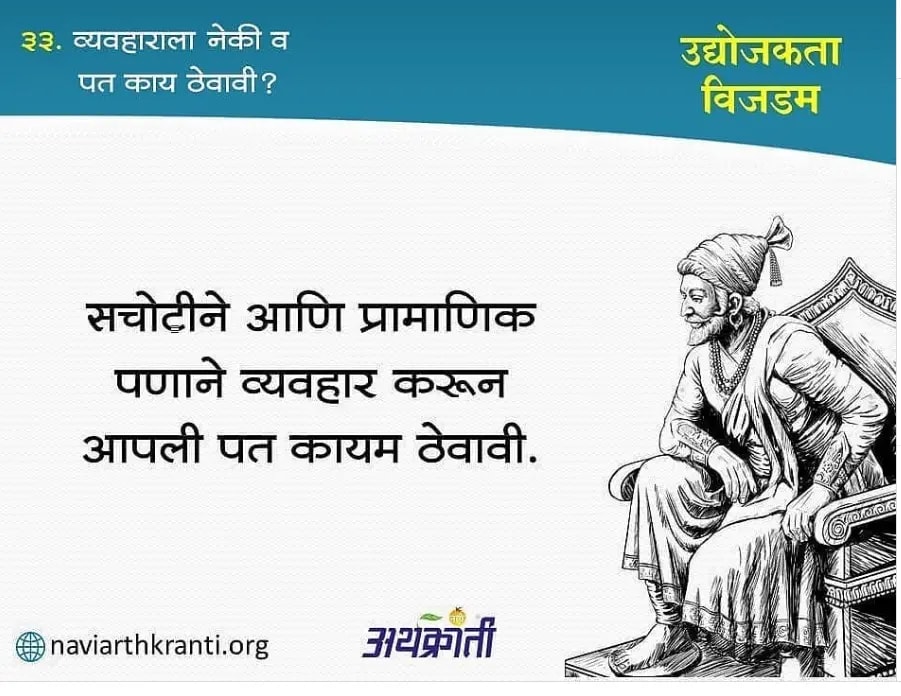 ३३. व्यवहाराला नेकी व पत काय ठेवावी?

उद्योजकता विजडम

सचोटीने आणि प्रामाणिक पणाने व्यवहार करून आपली पत कायम ठेवावी.

naviarthkranti.org

अर्थक्रांती